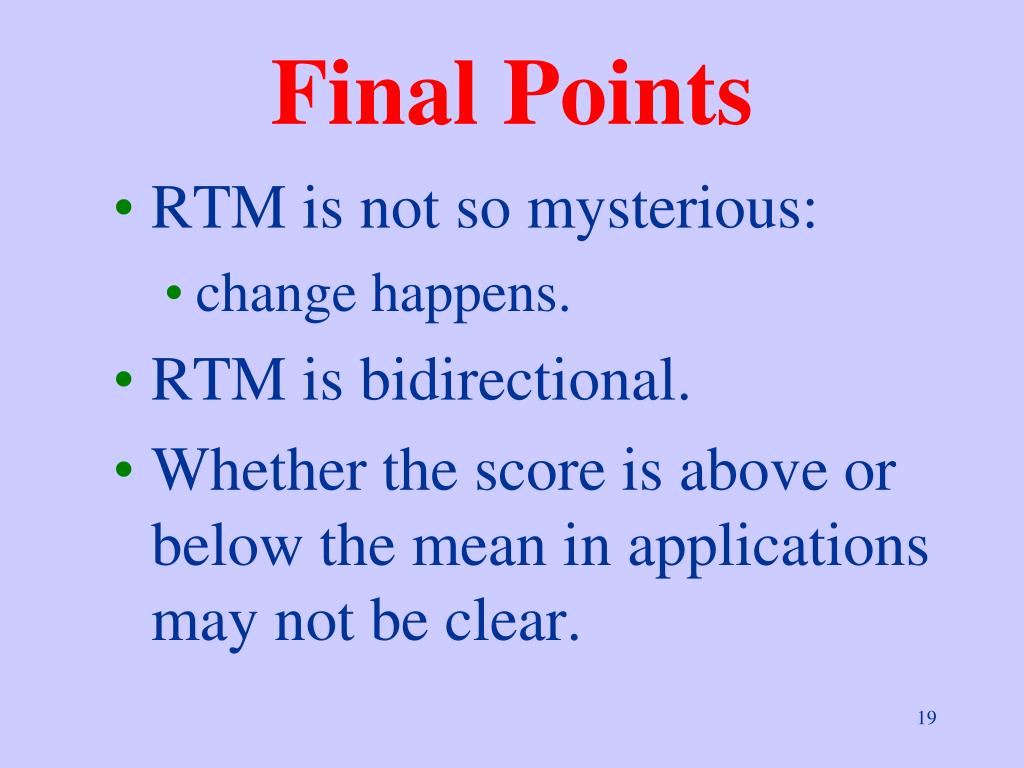 Final Points

• RTM is not so mysterious:

• change happens.

• RTM is bidirectional.

• Whether the score is above or below the mean in applications may not be clear.

19